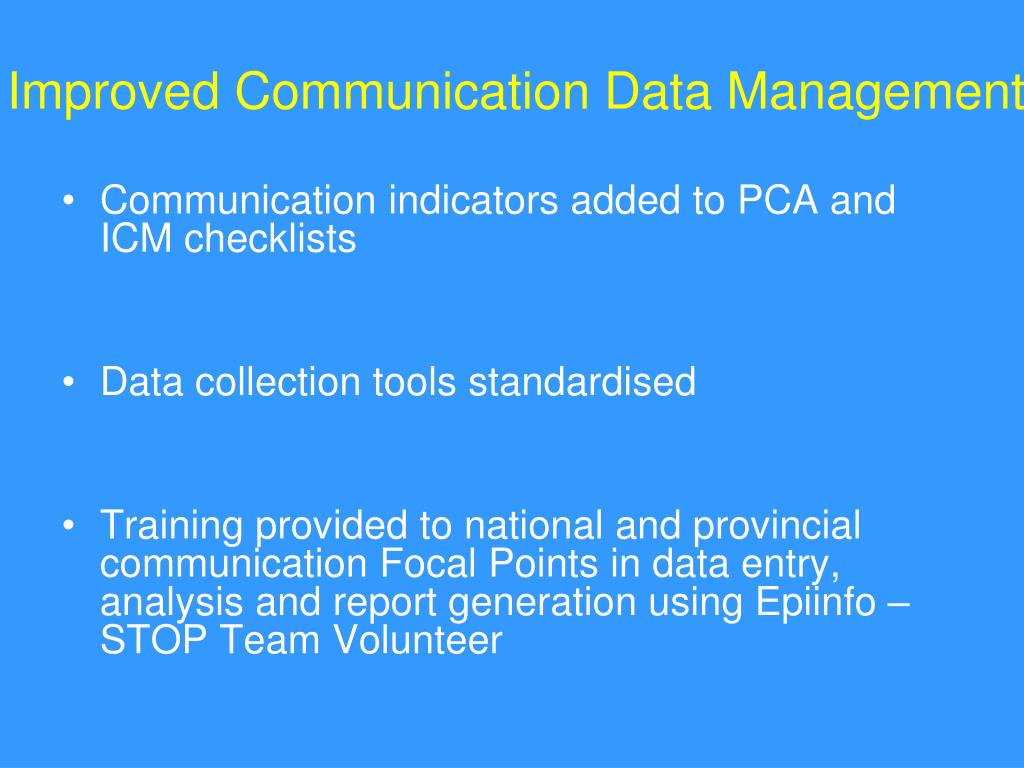 Improved Communication Data Management

• Communication indicators added to PCA and ICM checklists

• Data collection tools standardised

• Training provided to national and provincial communication Focal Points in data entry, analysis and report generation using Epiinfo – STOP Team Volunteer